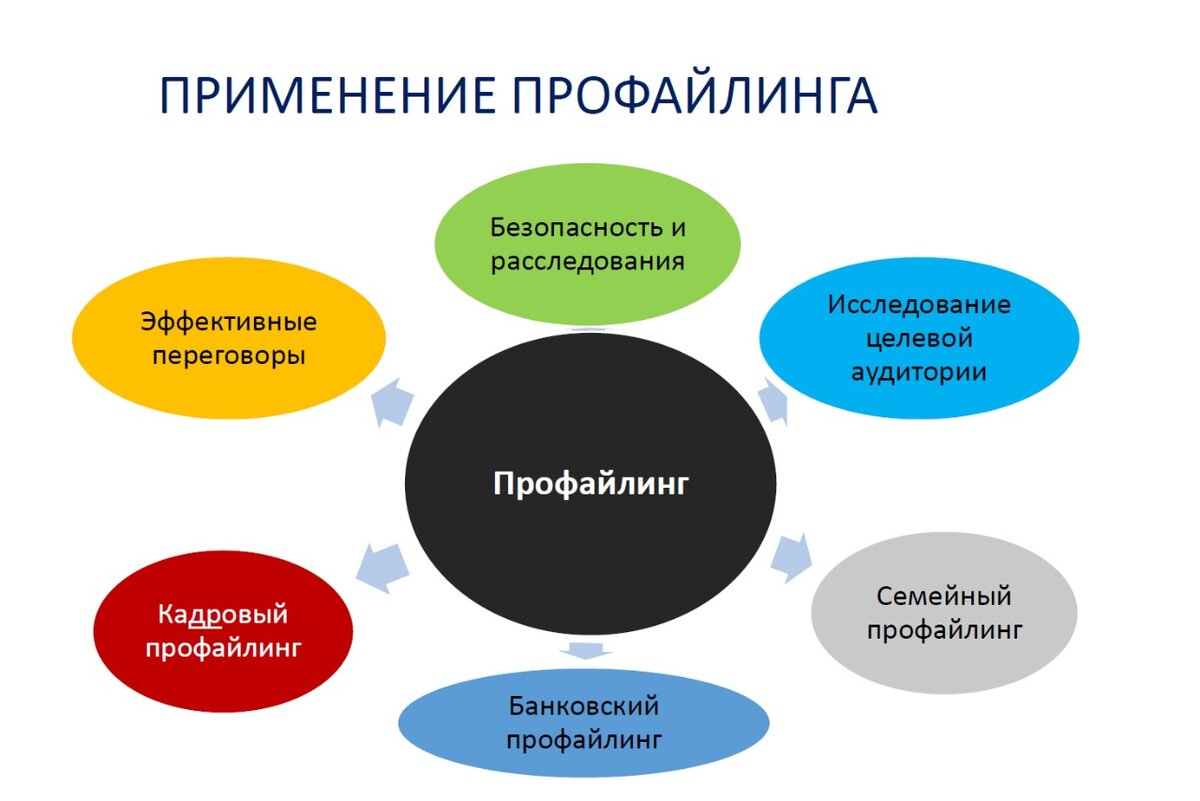 ПРИМЕНЕНИЕ ПРОФАЙЛИНГА

Безопасность и расследования

Эффективные переговоры

Исследование целевой аудитории

Профайлинг

Кадровый профайлинг

Семейный профайлинг

Банковский профайлинг